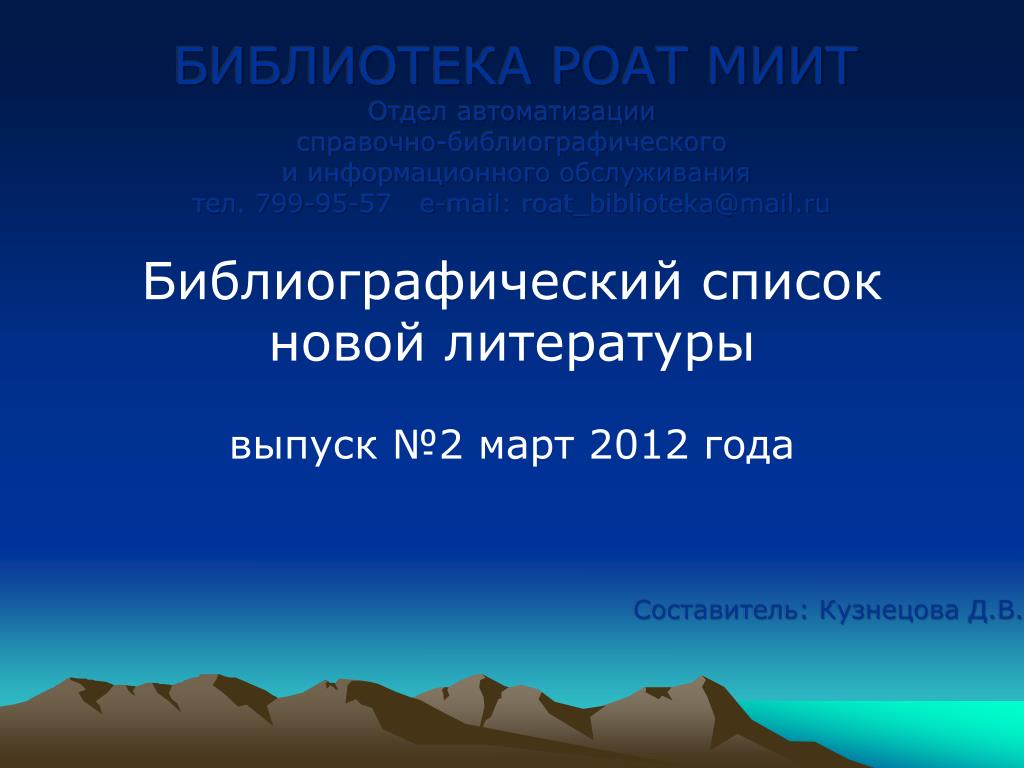 БИБЛИОТЕКА РОАТ МИИТ
Отдел автоматизации
справочно-библиографического
и информационного обслуживания
тел. 799-95-57 e-mail: roat_biblioteka@mail.ru

Библиографический список новой литературы

выпуск №2 март 2012 года

Составитель: Кузнецова Д.В.